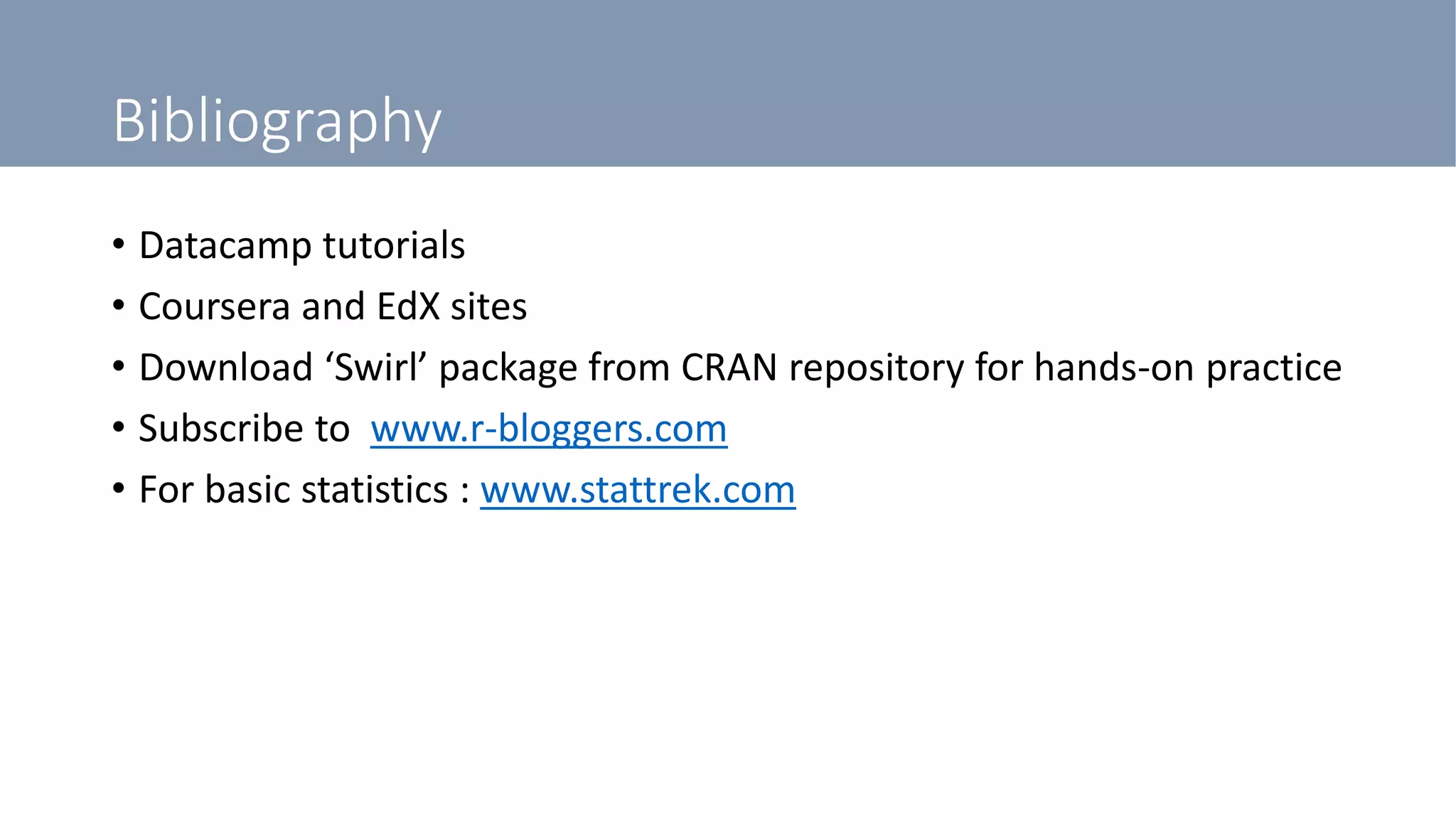 Bibliography

• Datacamp tutorials
• Coursera and EdX sites
• Download ‘Swirl’ package from CRAN repository for hands-on practice
• Subscribe to www.r-bloggers.com
• For basic statistics : www.stattrek.com